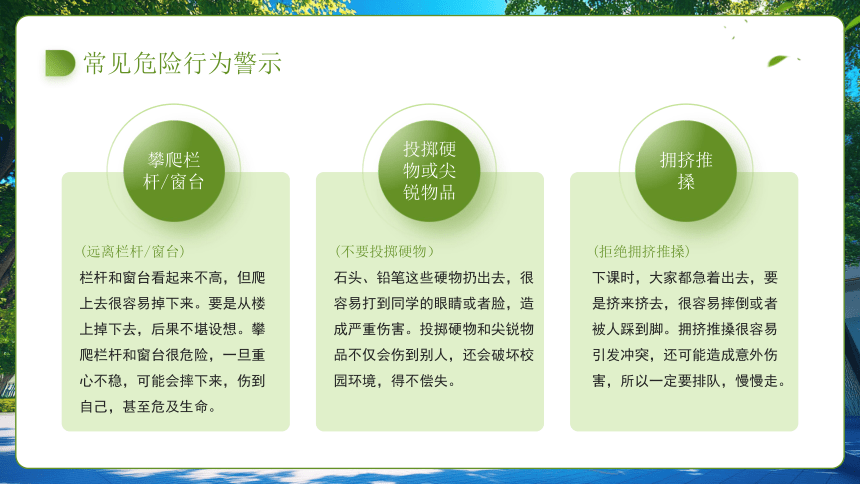 常见危险行为警示

攀爬栏杆/窗台

（远离栏杆/窗台）
栏杆和窗台看起来不高，但爬上去很容易掉下来。要是从楼上掉下去，后果不堪设想。攀爬栏杆和窗台很危险，一旦重心不稳，可能会摔下来，伤到自己，甚至危及生命。

投掷硬物或尖锐物品

（不要投掷硬物）
石头、铅笔这些硬物扔出去，很容易打到同学的眼睛或者脸，造成严重伤害。投掷硬物和尖锐物品不仅会伤到别人，还会破坏校园环境，得不偿失。

拥挤推搡

（拒绝拥挤推搡）
下课时，大家都急着出去，要是挤来挤去，很容易摔倒或者被人踩到脚。拥挤推搡很容易引发冲突，还可能造成意外伤害，所以一定要排队，慢慢走。